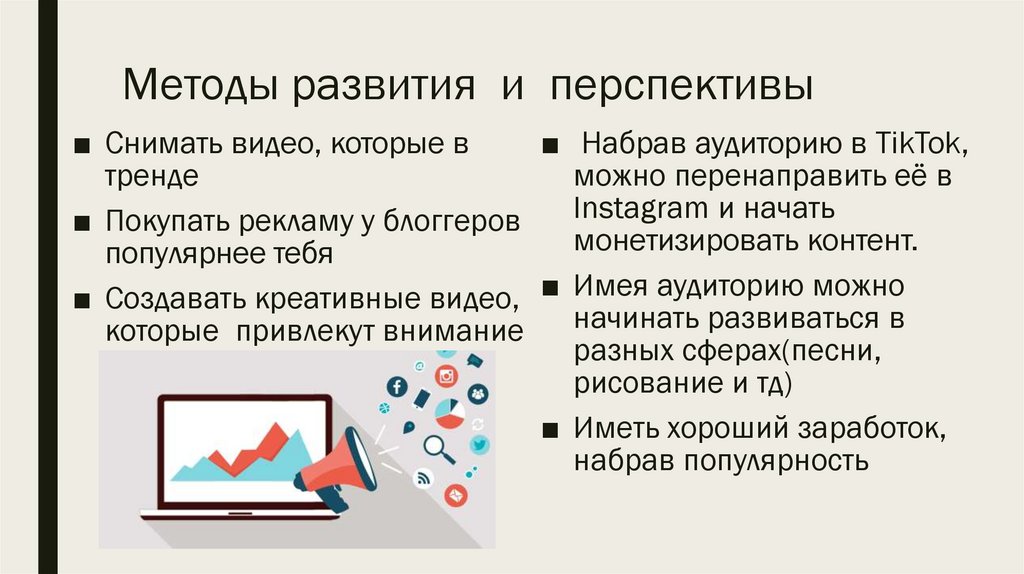 Методы развития и перспективы

■ Снимать видео, которые в тренде

■ Покупать рекламу у блоггеров популярнее тебя

■ Создавать креативные видео, которые привлекут внимание

■ Набрав аудиторию в TikTok, можно перенаправить её в Instagram и начать монетизировать контент.

■ Имея аудиторию можно начинать развиваться в разных сферах(песни, рисование и тд)

■ Иметь хороший заработок, набрав популярность